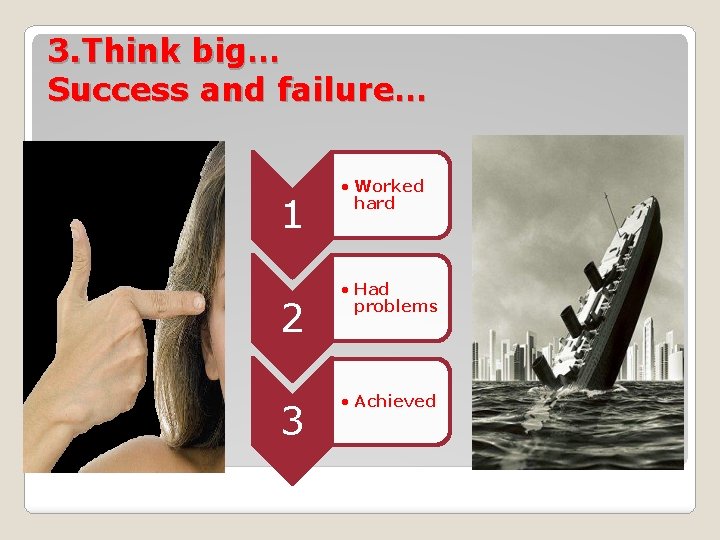 3.Think big…
Success and failure…

1
• Worked hard

2
• Had problems

3
• Achieved